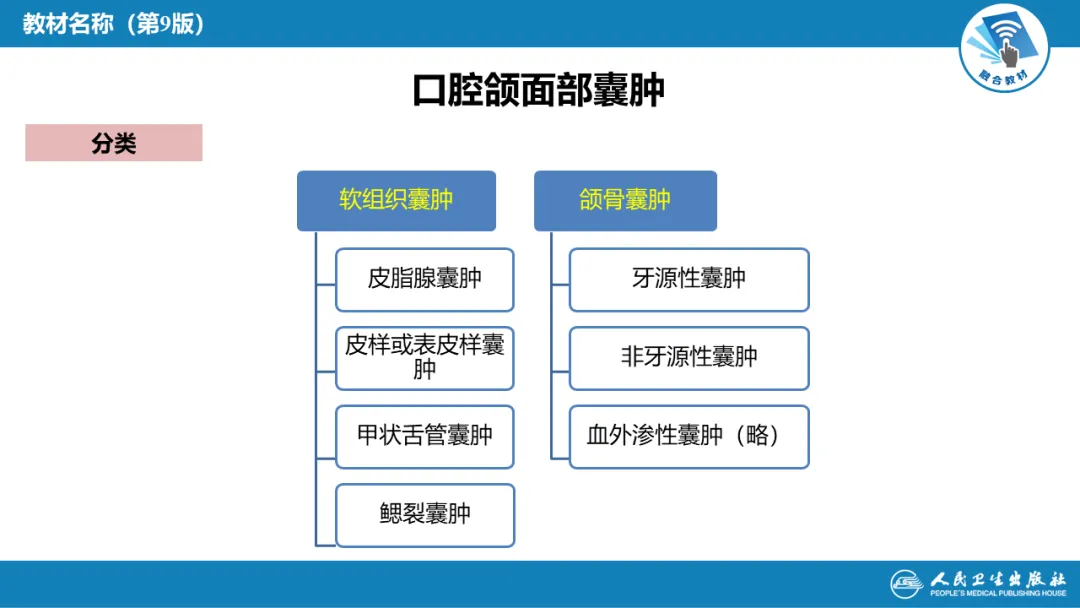 教材名称（第9版）

融合教材

口腔颌面部囊肿

分类

软组织囊肿

皮脂腺囊肿

皮样或表皮样囊肿

甲状舌管囊肿

鳃裂囊肿

颌骨囊肿

牙源性囊肿

非牙源性囊肿

血外渗性囊肿（略）

人民卫生出版社
PEOPLE'S MEDICAL PUBLISHING HOUSE